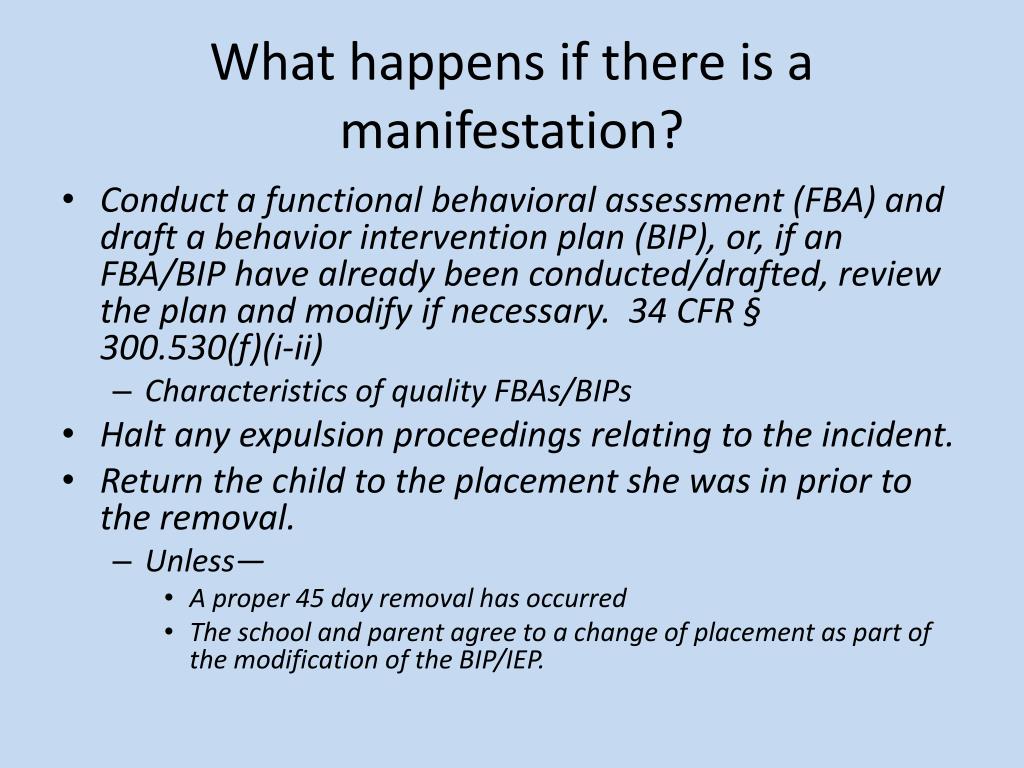 What happens if there is a manifestation?

• Conduct a functional behavioral assessment (FBA) and draft a behavior intervention plan (BIP), or, if an FBA/BIP have already been conducted/drafted, review the plan and modify if necessary. 34 CFR § 300.530(f)(i-ii)
– Characteristics of quality FBAs/BIPs
• Halt any expulsion proceedings relating to the incident.
• Return the child to the placement she was in prior to the removal.
– Unless—
• A proper 45 day removal has occurred
• The school and parent agree to a change of placement as part of the modification of the BIP/IEP.